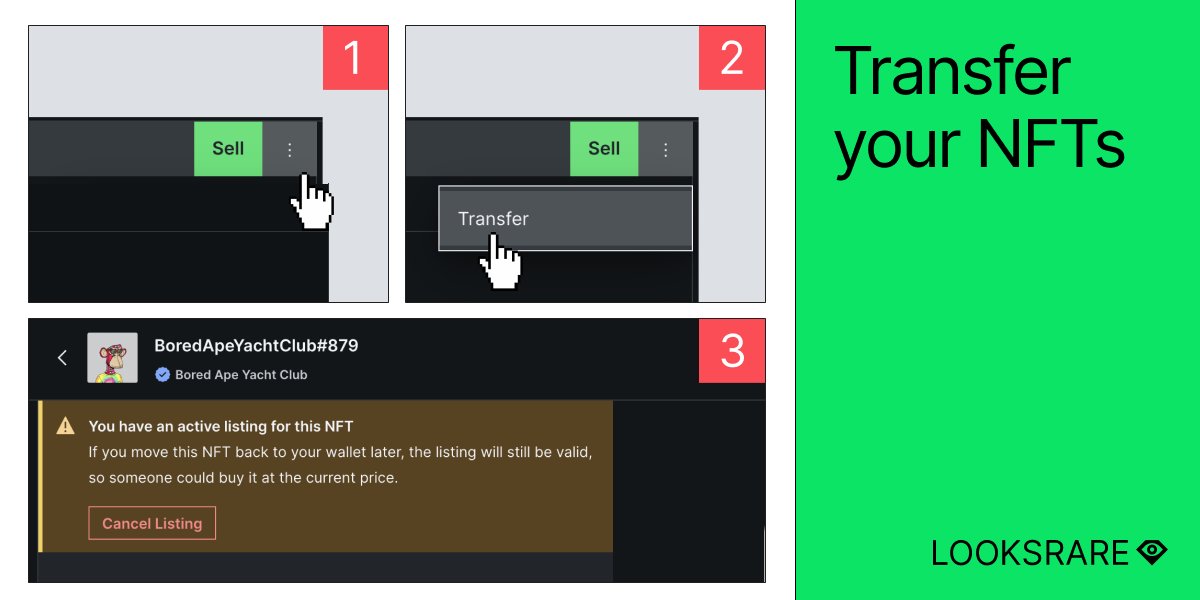 1

Sell

2

Sell

Transfer

3

BoredApeYachtClub#879

Bored Ape Yacht Club

You have an active listing for this NFT

If you move this NFT back to your wallet later, the listing will still be valid, so someone could buy it at the current price.

Cancel Listing

Transfer your NFTs

LOOKSRARE